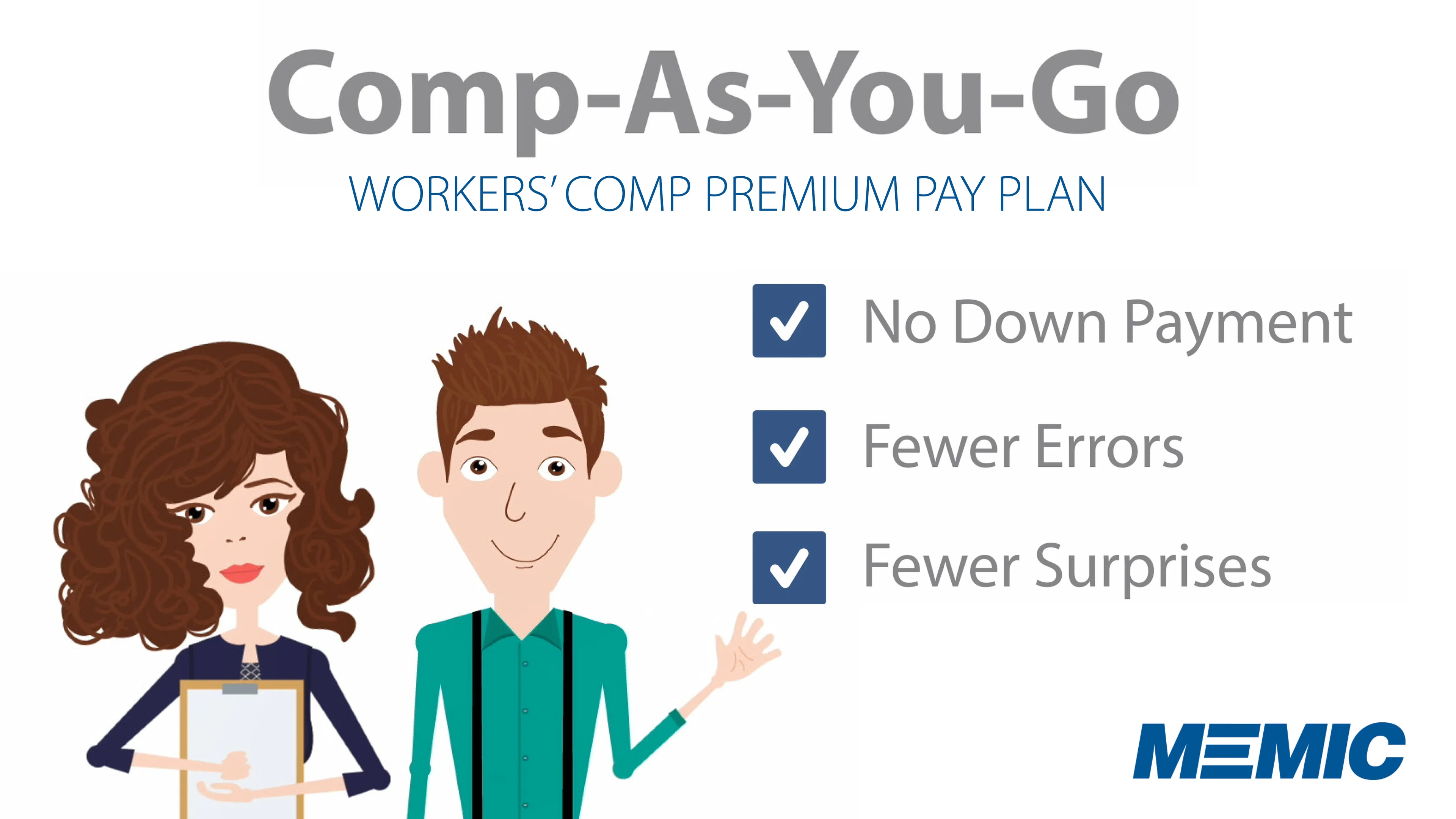 Comp-As-You-Go

WORKERS' COMP PREMIUM PAY PLAN

No Down Payment

Fewer Errors

Fewer Surprises

MEMIC